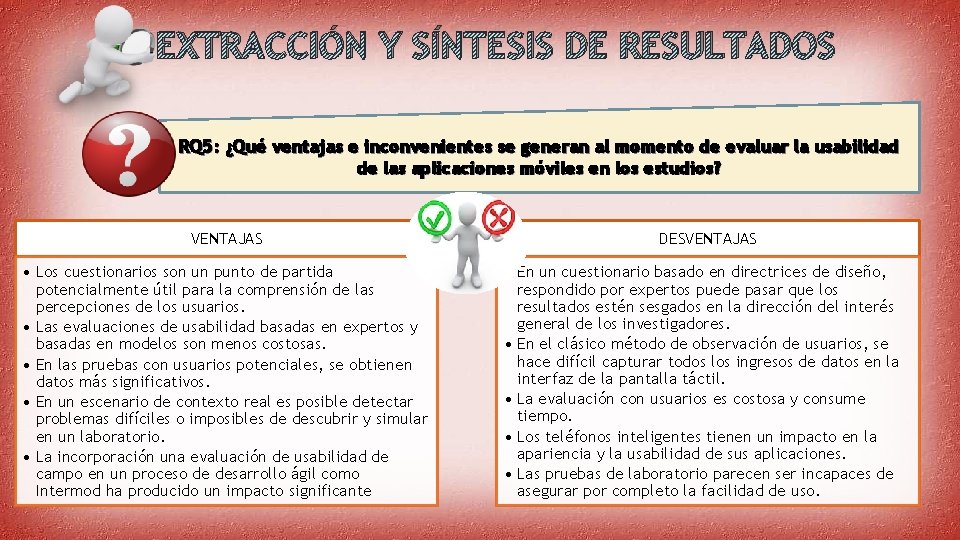 EXTRACCIÓN Y SÍNTESIS DE RESULTADOS

RQ5: ¿Qué ventajas e inconvenientes se generan al momento de evaluar la usabilidad de las aplicaciones móviles en los estudios?

VENTAJAS

• Los cuestionarios son un punto de partida potencialmente útil para la comprensión de las percepciones de los usuarios.
• Las evaluaciones de usabilidad basadas en expertos y basadas en modelos son menos costosas.
• En las pruebas con usuarios potenciales, se obtienen datos más significativos.
• En un escenario de contexto real es posible detectar problemas difíciles o imposibles de descubrir y simular en un laboratorio.
• La incorporación una evaluación de usabilidad de campo en un proceso de desarrollo ágil como Intermod ha producido un impacto significante

DESVENTAJAS

En un cuestionario basado en directrices de diseño, respondido por expertos puede pasar que los resultados estén sesgados en la dirección del interés general de los investigadores.
• En el clásico método de observación de usuarios, se hace difícil capturar todos los ingresos de datos en la interfaz de la pantalla táctil.
• La evaluación con usuarios es costosa y consume tiempo.
• Los teléfonos inteligentes tienen un impacto en la apariencia y la usabilidad de sus aplicaciones.
• Las pruebas de laboratorio parecen ser incapaces de asegurar por completo la facilidad de uso.